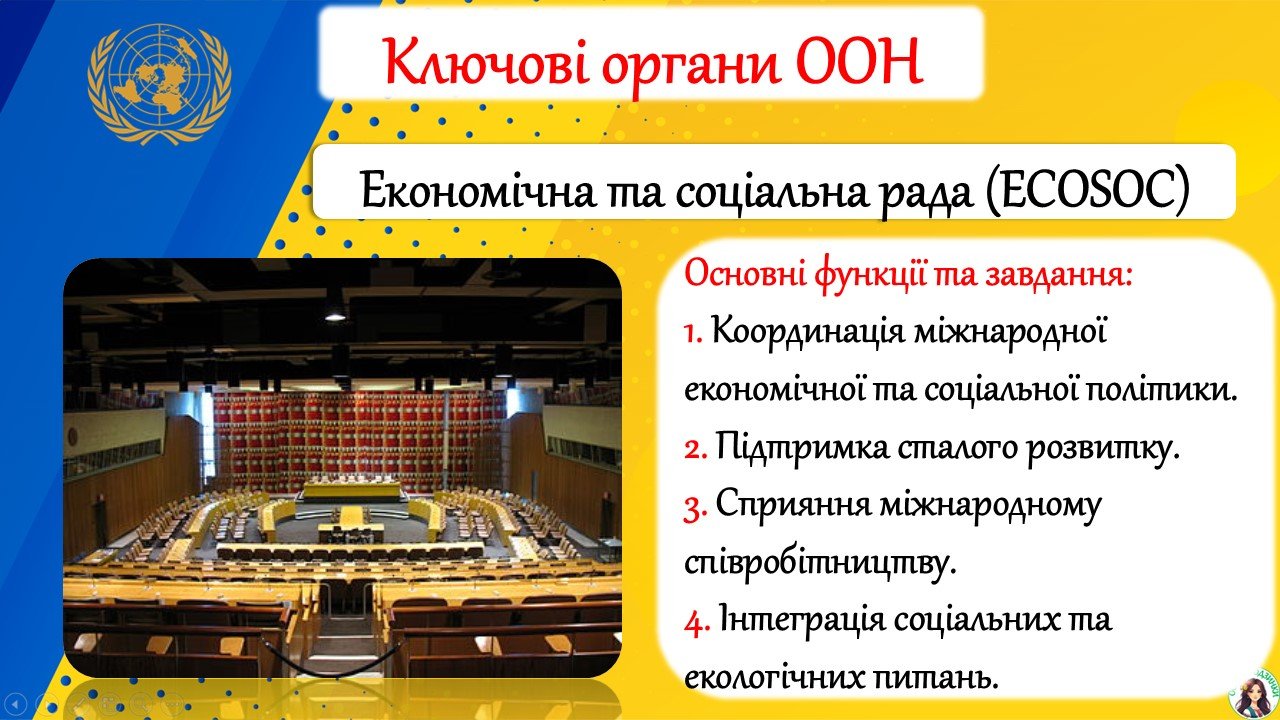 Ключові органи ООН

Економічна та соціальна рада (ECOSOC)

Основні функції та завдання:

1. Координація міжнародної економічної та соціальної політики.

2. Підтримка сталого розвитку.

3. Сприяння міжнародному співробітництву.

4. Інтеграція соціальних та екологічних питань.